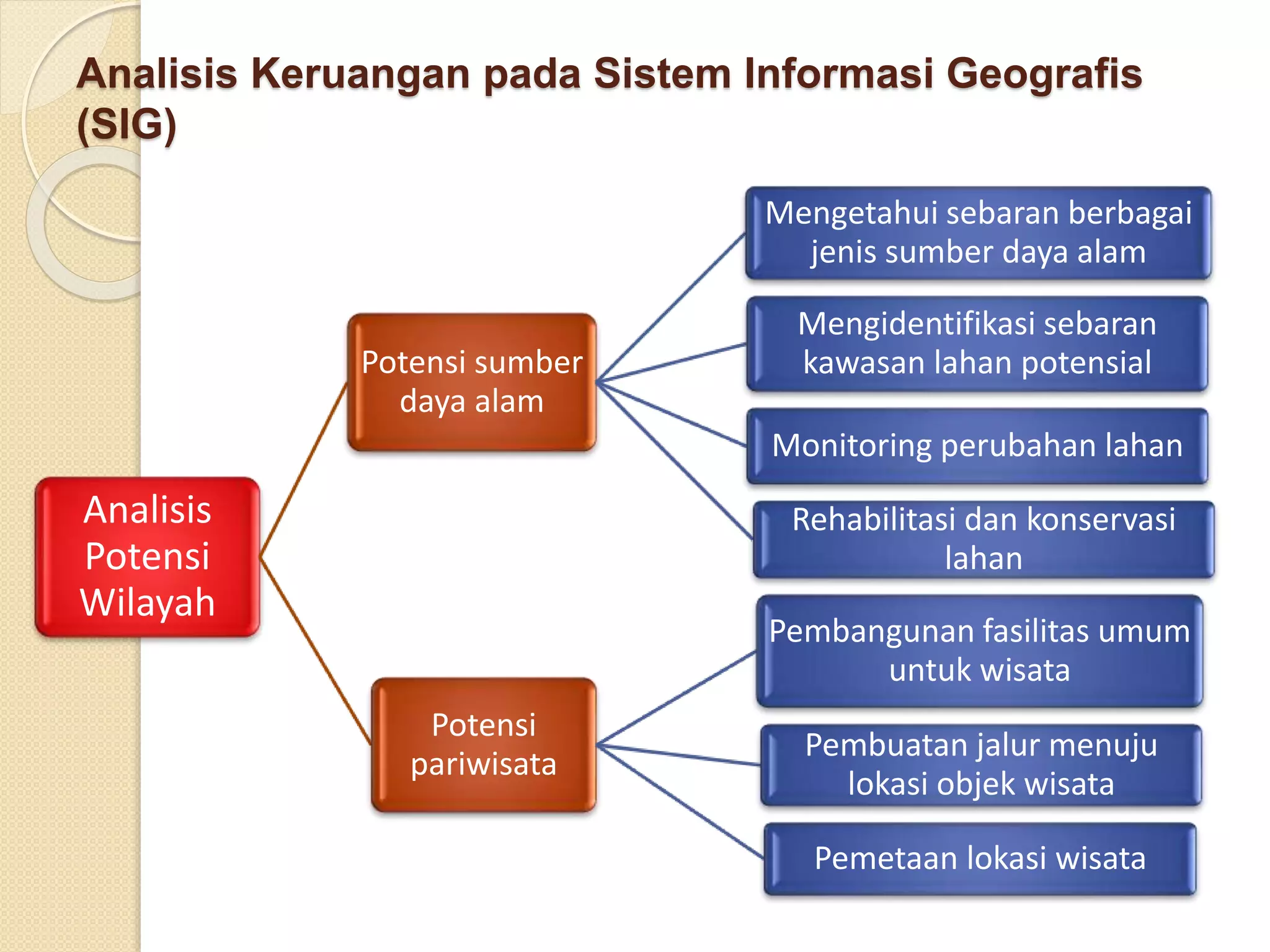 Analisis Keruangan pada Sistem Informasi Geografis (SIG)

Analisis Potensi Wilayah

Potensi sumber daya alam

Mengetahui sebaran berbagai jenis sumber daya alam

Mengidentifikasi sebaran kawasan lahan potensial

Monitoring perubahan lahan

Rehabilitasi dan konservasi lahan

Potensi pariwisata

Pembangunan fasilitas umum untuk wisata

Pembuatan jalur menuju lokasi objek wisata

Pemetaan lokasi wisata